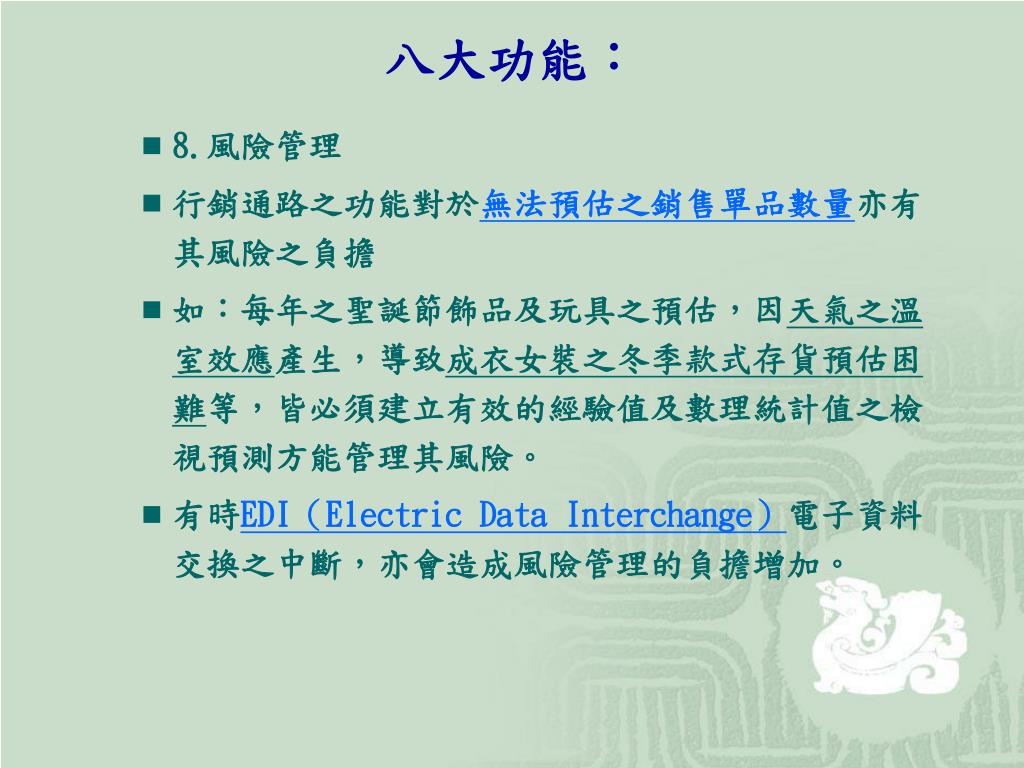 八大功能：

■ 8.風險管理

■ 行銷通路之功能對於無法預估之銷售單品數量亦有其風險之負擔

■ 如：每年之聖誕節飾品及玩具之預估，因天氣之溫室效應產生，導致成衣女裝之冬季款式存貨預估困難等，皆必須建立有效的經驗值及數理統計值之檢視預測方能管理其風險。

■ 有時EDI（Electric Data Interchange）電子資料交換之中斷，亦會造成風險管理的負擔增加。